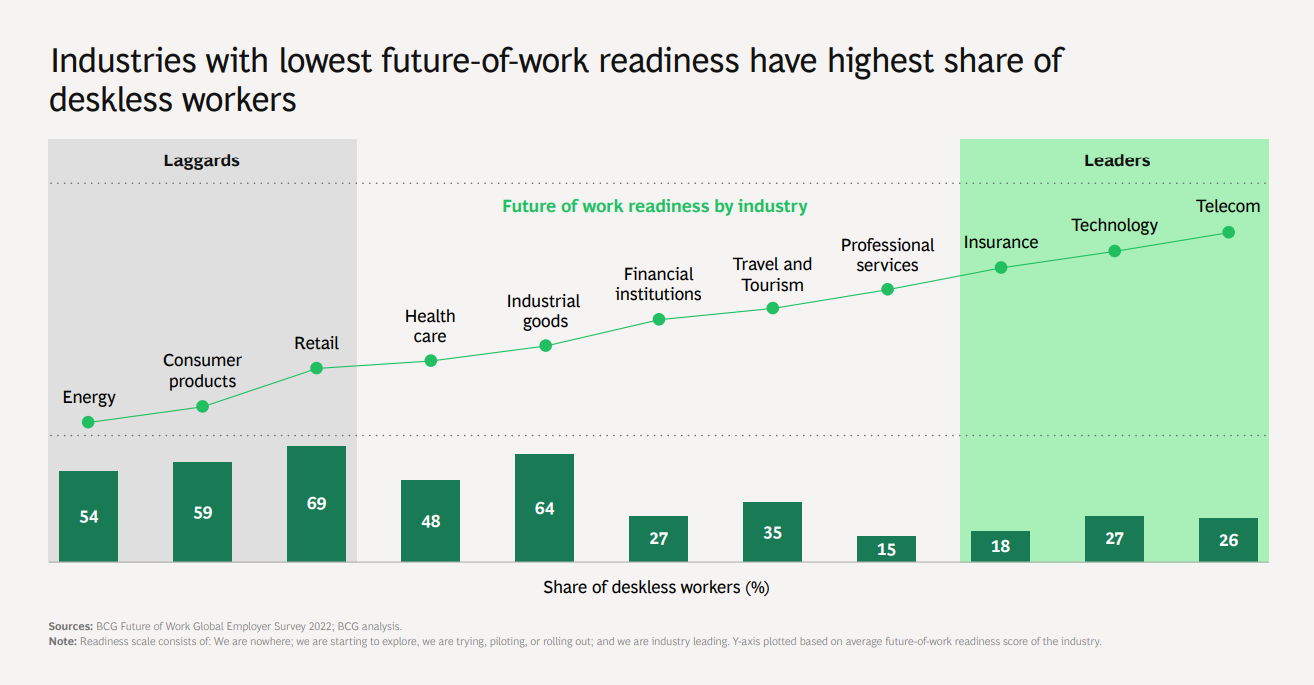 Industries with lowest future-of-work readiness have highest share of deskless workers

Laggards

Leaders

Future of work readiness by industry

Energy

Consumer products

Retail

Health care

Industrial goods

Financial institutions

Travel and Tourism

Professional services

Insurance

Technology

Telecom

54

59

69

48

64

27

35

15

18

27

26

Share of deskless workers (%)

Sources: BCG Future of Work Global Employer Survey 2022; BCG analysis.
Note: Readiness scale consists of: We are nowhere; we are starting to explore, we are trying, piloting, or rolling out; and we are industry leading. Y-axis plotted based on average future-of-work readiness score of the industry.